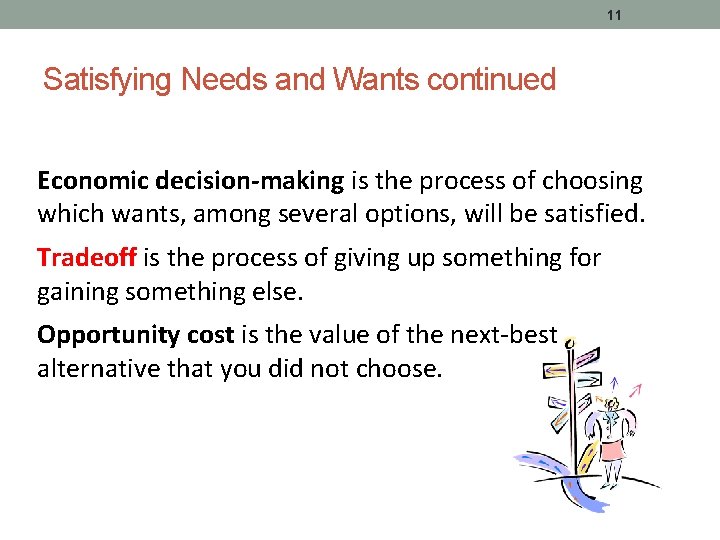 11

Satisfying Needs and Wants continued

Economic decision-making is the process of choosing which wants, among several options, will be satisfied.

Tradeoff is the process of giving up something for gaining something else.

Opportunity cost is the value of the next-best alternative that you did not choose.